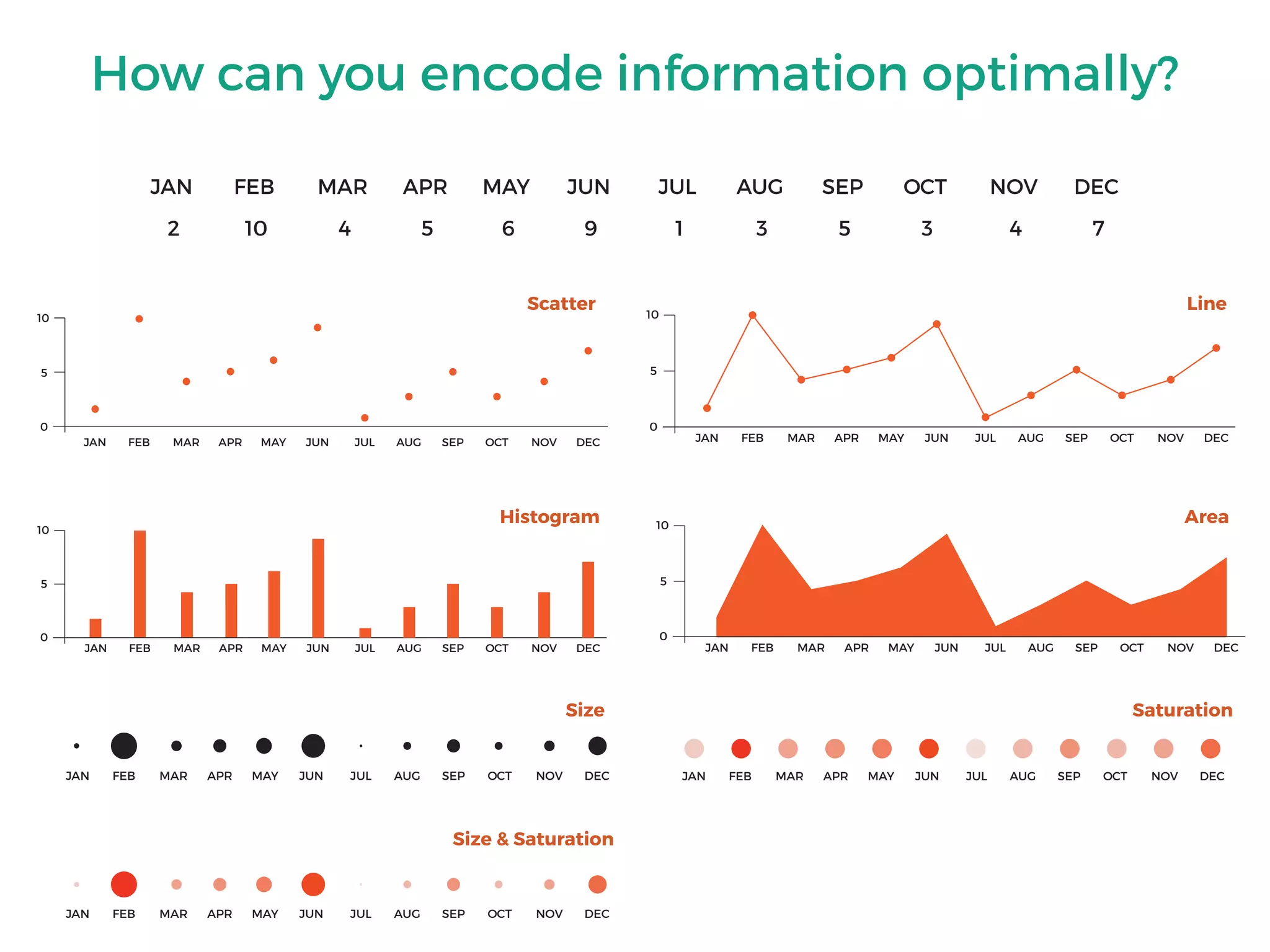 How can you encode information optimally?

| JAN | FEB | MAR | APR | MAY | JUN | JUL | AUG | SEP | OCT | NOV | DEC |
|---|---|---|---|---|---|---|---|---|---|---|---|
| 2 | 10 | 4 | 5 | 6 | 9 | 1 | 3 | 5 | 3 | 4 | 7 |

Scatter

10
5
0
JAN FEB MAR APR MAY JUN JUL AUG SEP OCT NOV DEC

Line

10
5
0
JAN FEB MAR APR MAY JUN JUL AUG SEP OCT NOV DEC

Histogram

10
5
0
JAN FEB MAR APR MAY JUN JUL AUG SEP OCT NOV DEC

Area

10
5
0
JAN FEB MAR APR MAY JUN JUL AUG SEP OCT NOV DEC

Size

JAN FEB MAR APR MAY JUN JUL AUG SEP OCT NOV DEC

Saturation

JAN FEB MAR APR MAY JUN JUL AUG SEP OCT NOV DEC

Size & Saturation

JAN FEB MAR APR MAY JUN JUL AUG SEP OCT NOV DEC